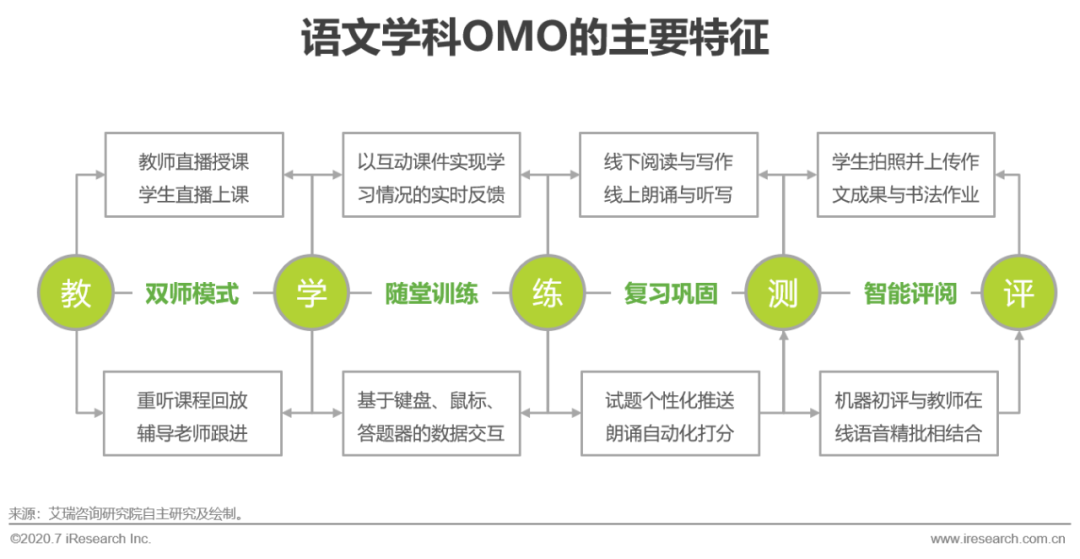 语文学科OMO的主要特征

教师直播授课
学生直播上课

以互动课件实现学习情况的实时反馈

线下阅读与写作
线上朗诵与听写

学生拍照并上传作文成果与书法作业

教　双师模式　学　随堂训练　练　复习巩固　测　智能评阅　评

重听课程回放
辅导老师跟进

基于键盘、鼠标、答题器的数据交互

试题个性化推送
朗诵自动化打分

机器初评与教师在线语音精批相结合

来源：艾瑞咨询研究院自主研究及绘制。

©2020.7 iResearch Inc.　www.iresearch.com.cn